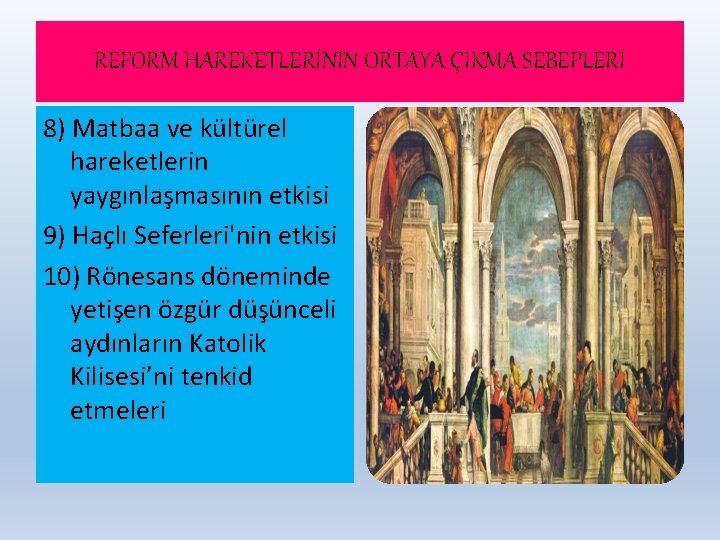 REFORM HAREKETLERİNİN ORTAYA ÇIKMA SEBEPLERİ

8) Matbaa ve kültürel hareketlerin yaygınlaşmasının etkisi

9) Haçlı Seferleri'nin etkisi

10) Rönesans döneminde yetişen özgür düşünceli aydınların Katolik Kilisesi’ni tenkid etmeleri